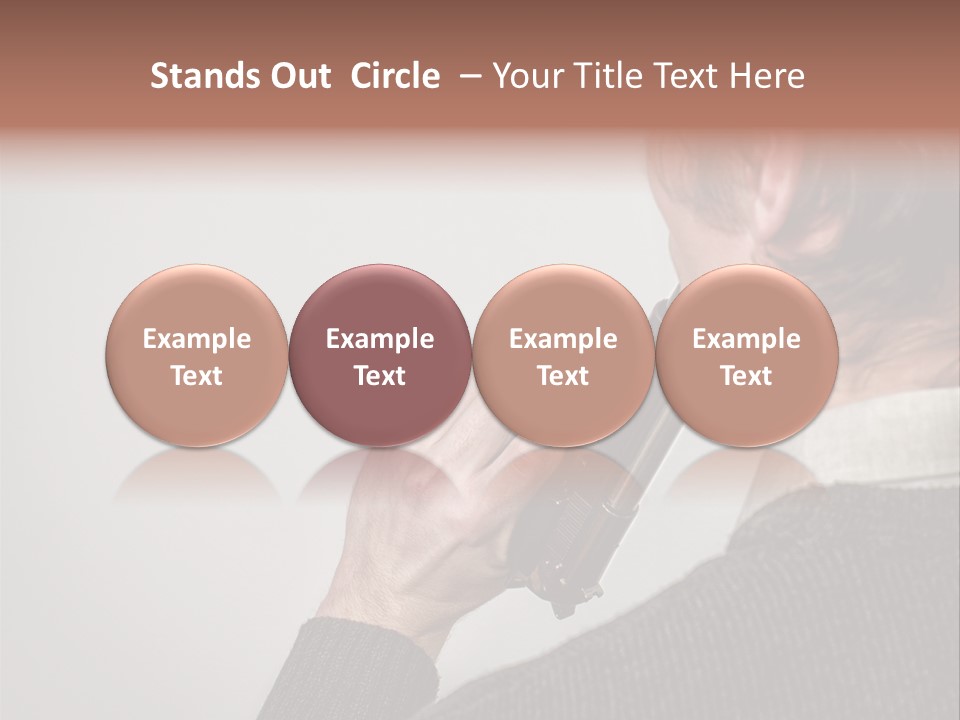 Stands Out Circle – Your Title Text Here

Example Text

Example Text

Example Text

Example Text